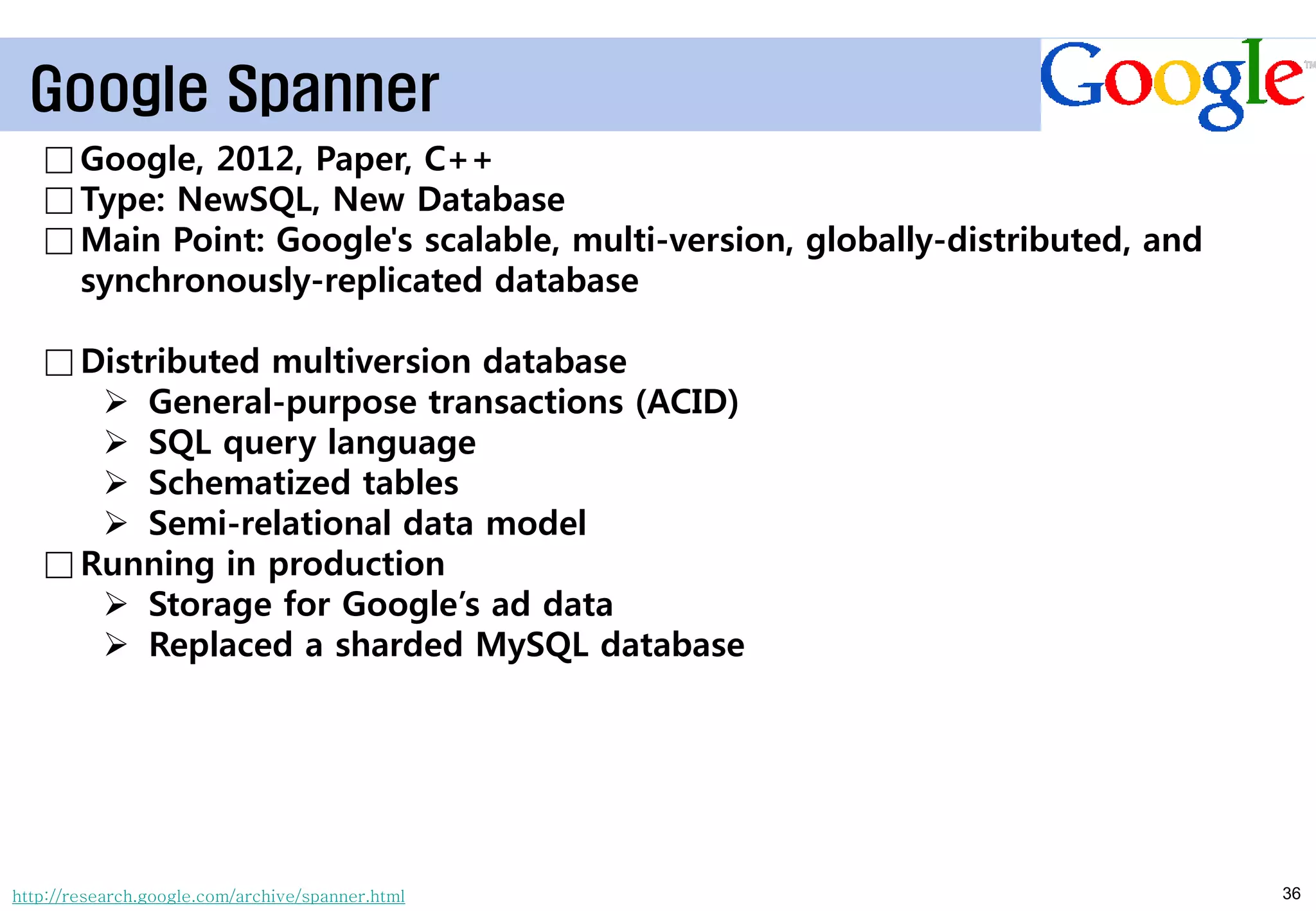 Google Spanner

Google™

□ Google, 2012, Paper, C++
□ Type: NewSQL, New Database
□ Main Point: Google's scalable, multi-version, globally-distributed, and synchronously-replicated database

□ Distributed multiversion database
➢ General-purpose transactions (ACID)
➢ SQL query language
➢ Schematized tables
➢ Semi-relational data model
□ Running in production
➢ Storage for Google's ad data
➢ Replaced a sharded MySQL database

http://research.google.com/archive/spanner.html

36